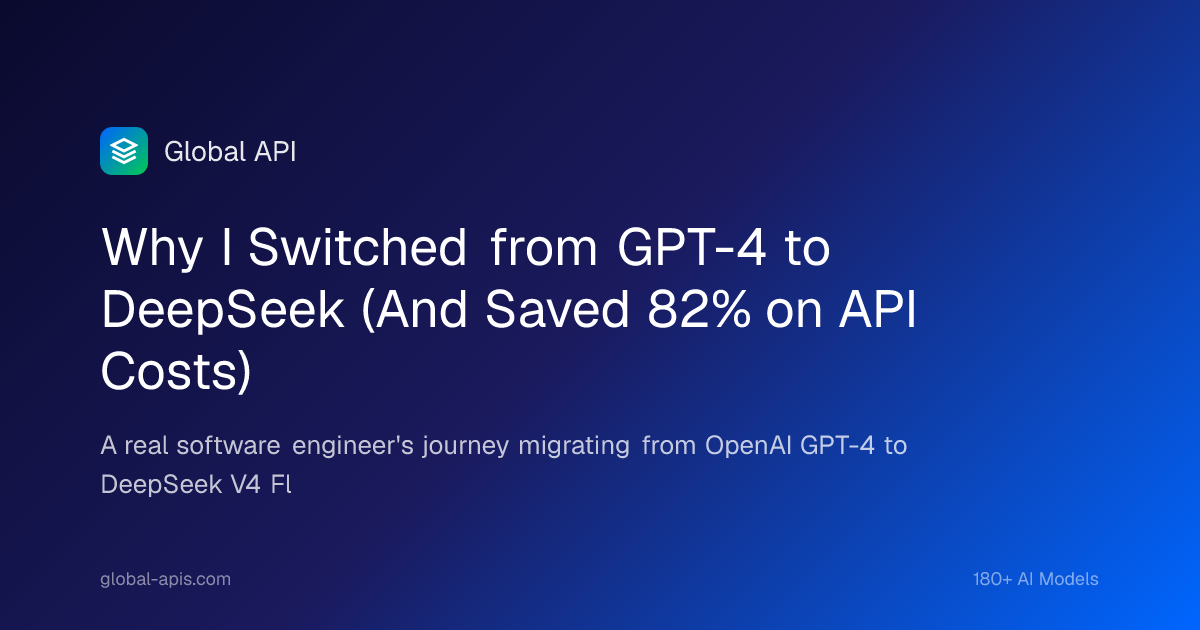 Global API

Why I Switched from GPT-4 to DeepSeek (And Saved 82% on API Costs)

A real software engineer's journey migrating from OpenAI GPT-4 to DeepSeek V4 Fl

global-apis.com

180+ AI Models